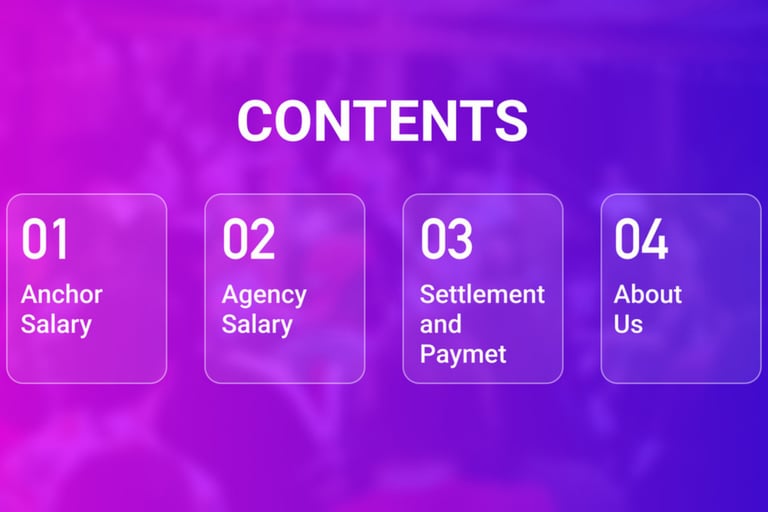 CONTENTS

01
Anchor Salary

02
Agency Salary

03
Settlement and Paymet

04
About Us